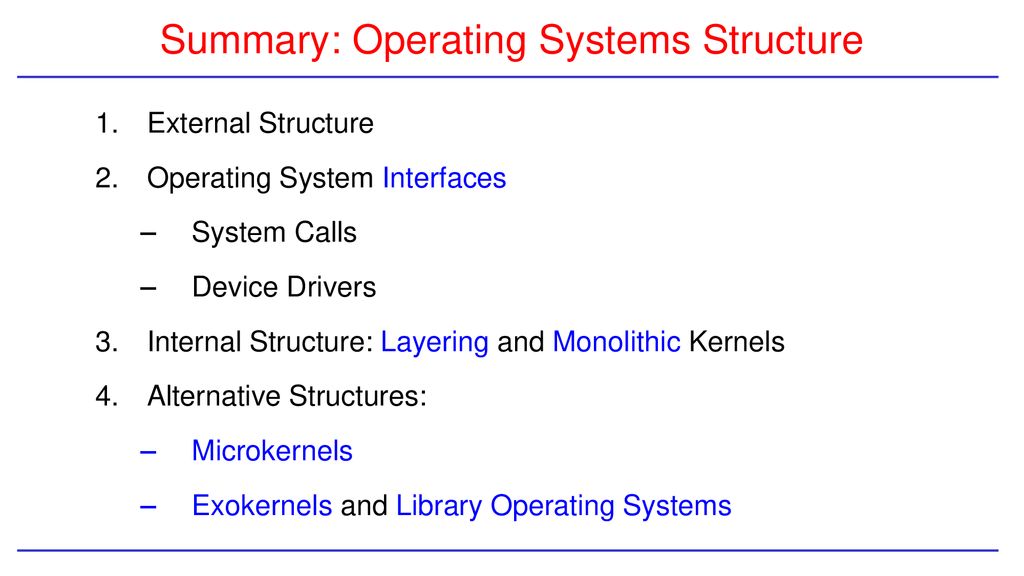 Summary: Operating Systems Structure

1. External Structure
2. Operating System Interfaces
– System Calls
– Device Drivers
3. Internal Structure: Layering and Monolithic Kernels
4. Alternative Structures:
– Microkernels
– Exokernels and Library Operating Systems